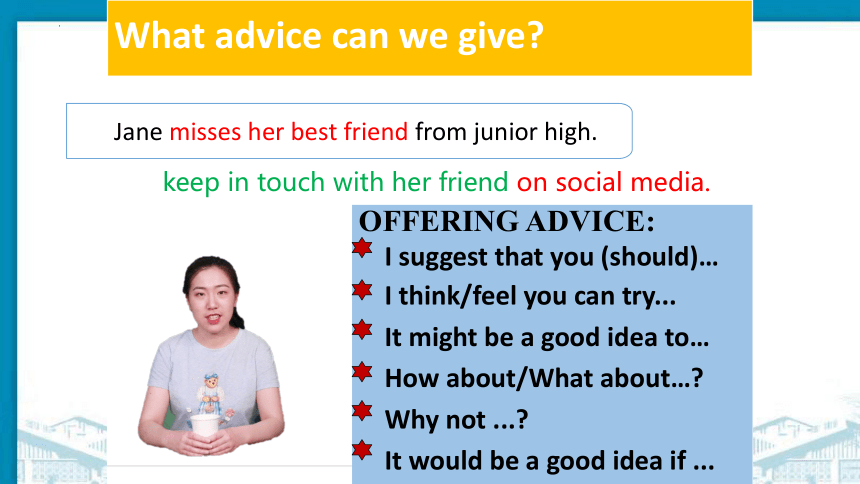 What advice can we give?

Jane misses her best friend from junior high.

keep in touch with her friend on social media.

OFFERING ADVICE:

I suggest that you (should)…

I think/feel you can try...

It might be a good idea to…

How about/What about…?

Why not ...?

It would be a good idea if ...